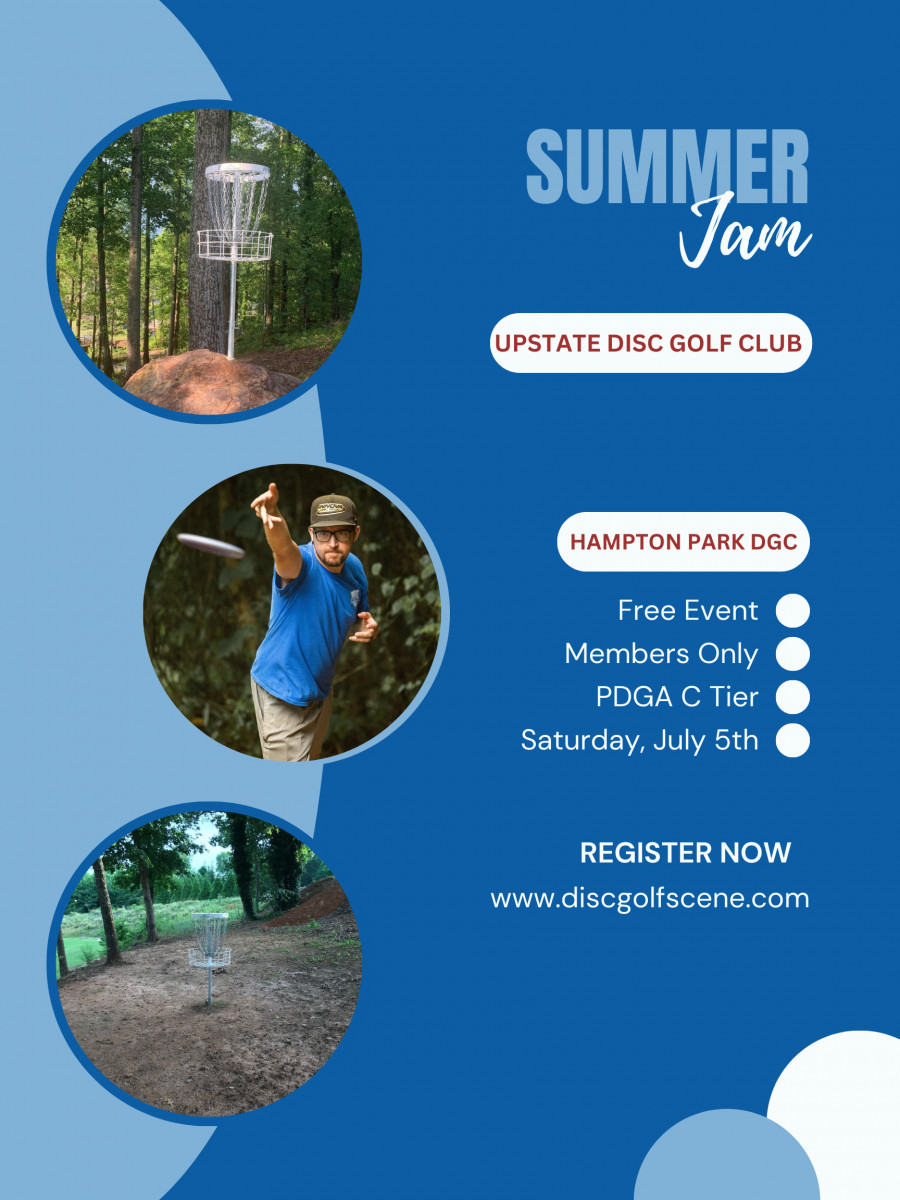 SUMMER
Jam

UPSTATE DISC GOLF CLUB

HAMPTON PARK DGC

Free Event
Members Only
PDGA C Tier
Saturday, July 5th

REGISTER NOW
www.discgolfscene.com